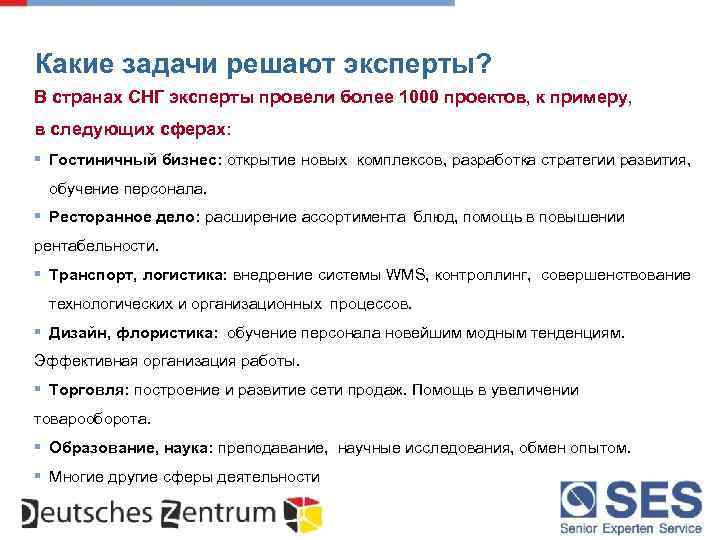 Какие задачи решают эксперты?

В странах СНГ эксперты провели более 1000 проектов, к примеру, в следующих сферах:

▪ Гостиничный бизнес: открытие новых комплексов, разработка стратегии развития, обучение персонала.

▪ Ресторанное дело: расширение ассортимента блюд, помощь в повышении рентабельности.

▪ Транспорт, логистика: внедрение системы WMS, контроллинг, совершенствование технологических и организационных процессов.

▪ Дизайн, флористика: обучение персонала новейшим модным тенденциям. Эффективная организация работы.

▪ Торговля: построение и развитие сети продаж. Помощь в увеличении товарооборота.

▪ Образование, наука: преподавание, научные исследования, обмен опытом.

▪ Многие другие сферы деятельности

Deutsches Zentrum

SES
Senior Experten Service